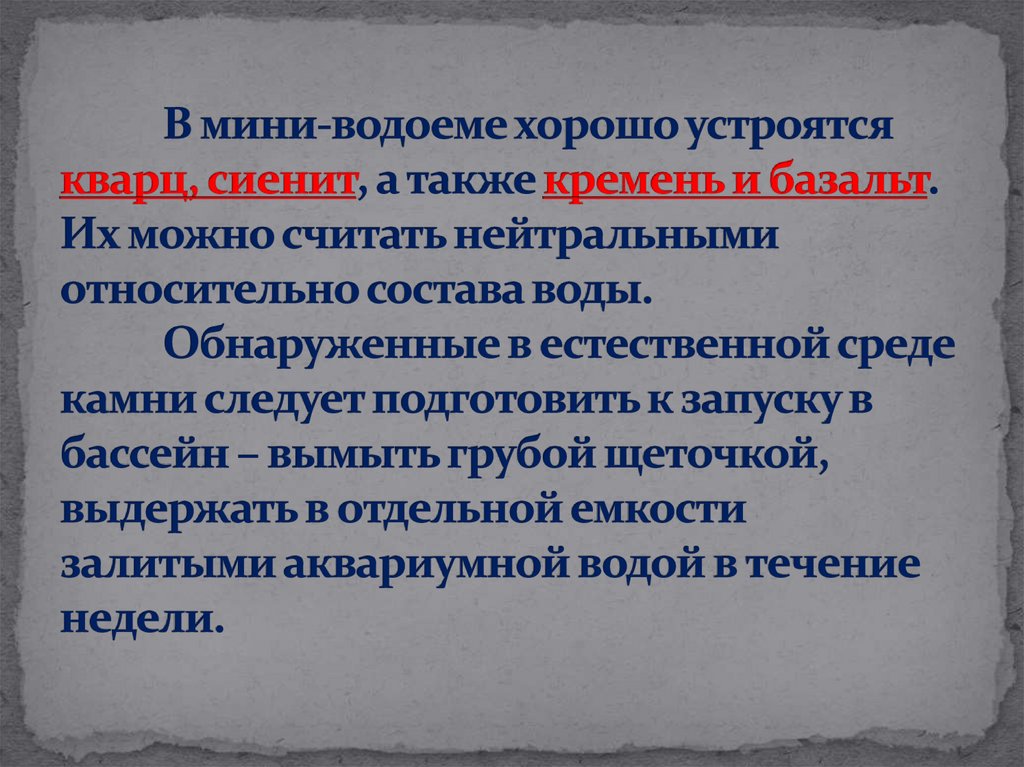 В мини-водоеме хорошо устроятся кварц, сиенит, а также кремень и базальт. Их можно считать нейтральными относительно состава воды.

Обнаруженные в естественной среде камни следует подготовить к запуску в бассейн – вымыть грубой щеточкой, выдержать в отдельной емкости залитыми аквариумной водой в течение недели.